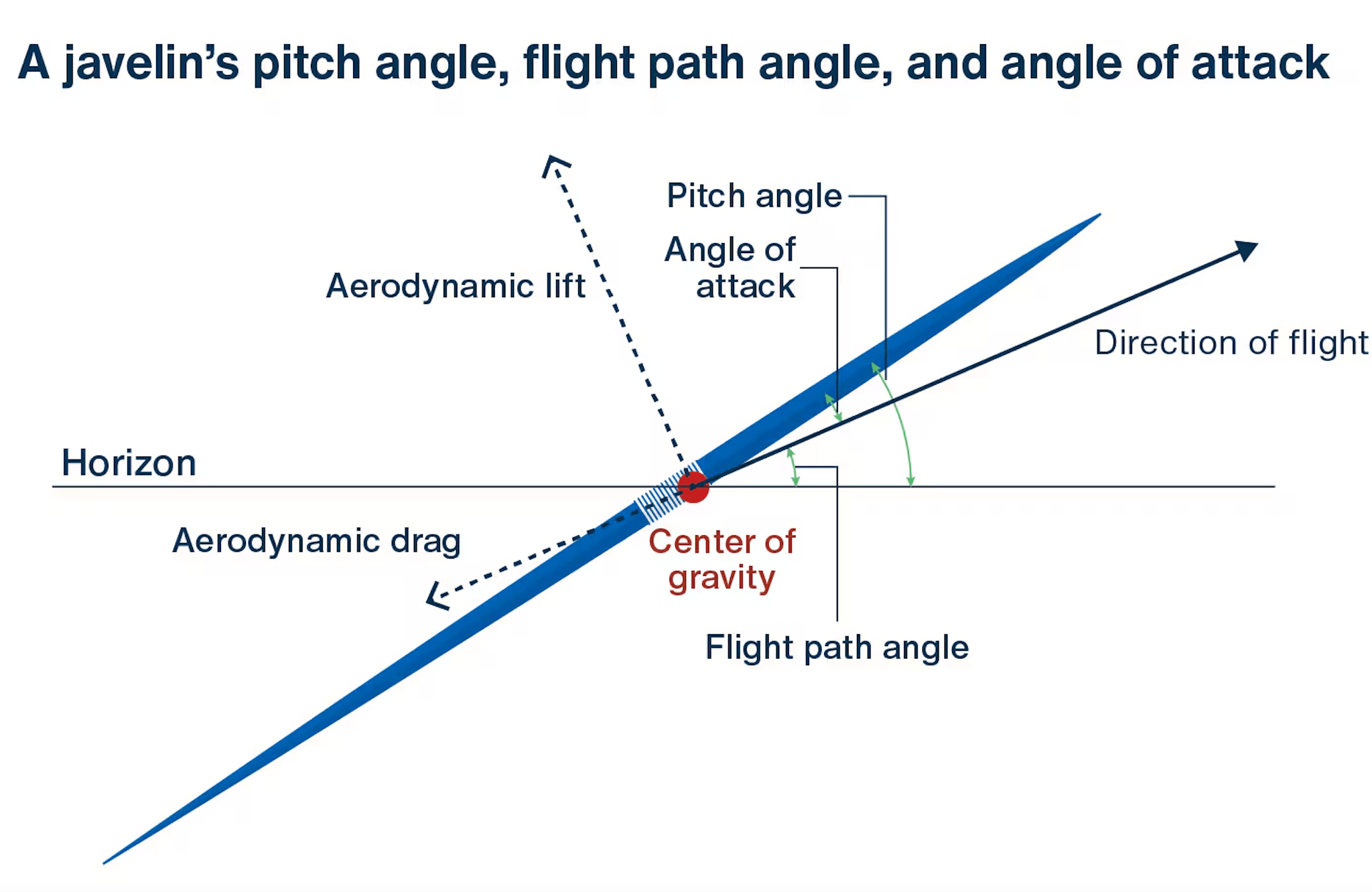 A javelin's pitch angle, flight path angle, and angle of attack

Pitch angle

Angle of attack

Aerodynamic lift

Direction of flight

Horizon

Aerodynamic drag

Center of gravity

Flight path angle